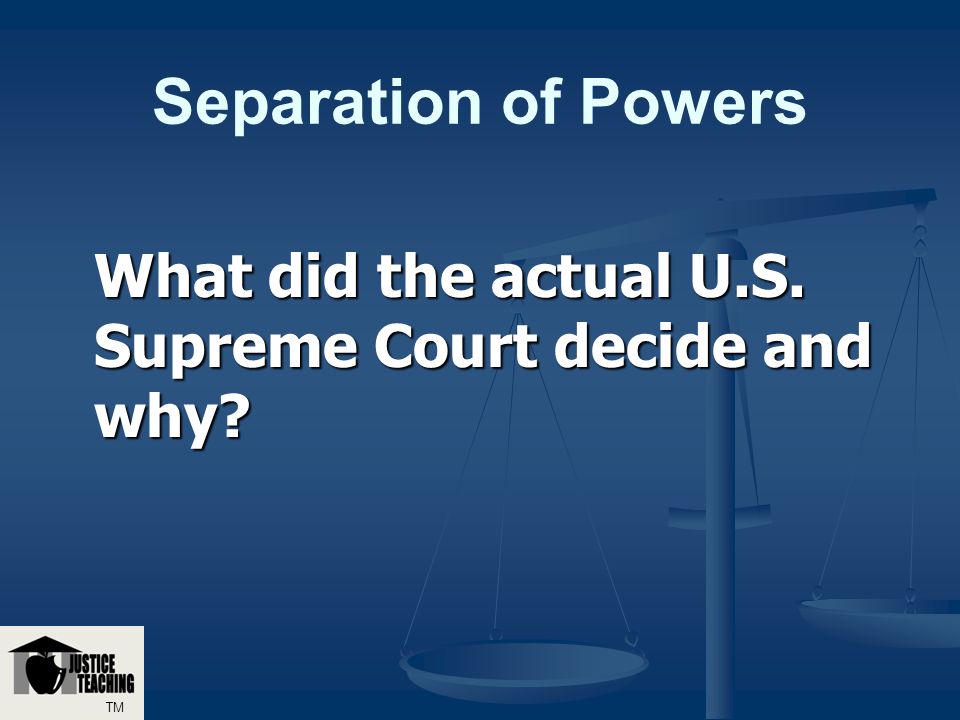 Separation of Powers

What did the actual U.S. Supreme Court decide and why?

JUSTICE TEACHING
TM